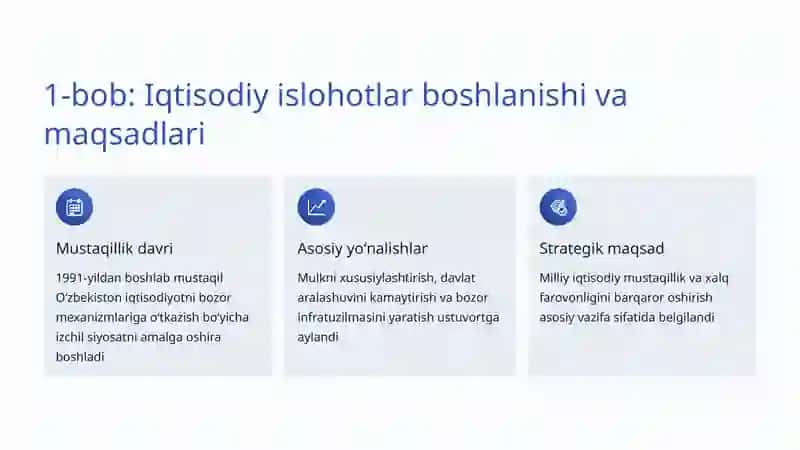 1-bob: Iqtisodiy islohotlar boshlanishi va maqsadlari

Mustaqillik davri

1991-yildan boshlab mustaqil O'zbekiston iqtisodiyotni bozor mexanizmlariga o'tkazish bo'yicha izchil siyosatni amalga oshira boshladi

Asosiy yo'nalishlar

Mulkni xususiylashtirish, davlat aralashuvini kamaytirish va bozor infratuzilmasini yaratish ustuvortga aylandi

Strategik maqsad

Milliy iqtisodiy mustaqillik va xalq farovonligini barqaror oshirish asosiy vazifa sifatida belgilandi